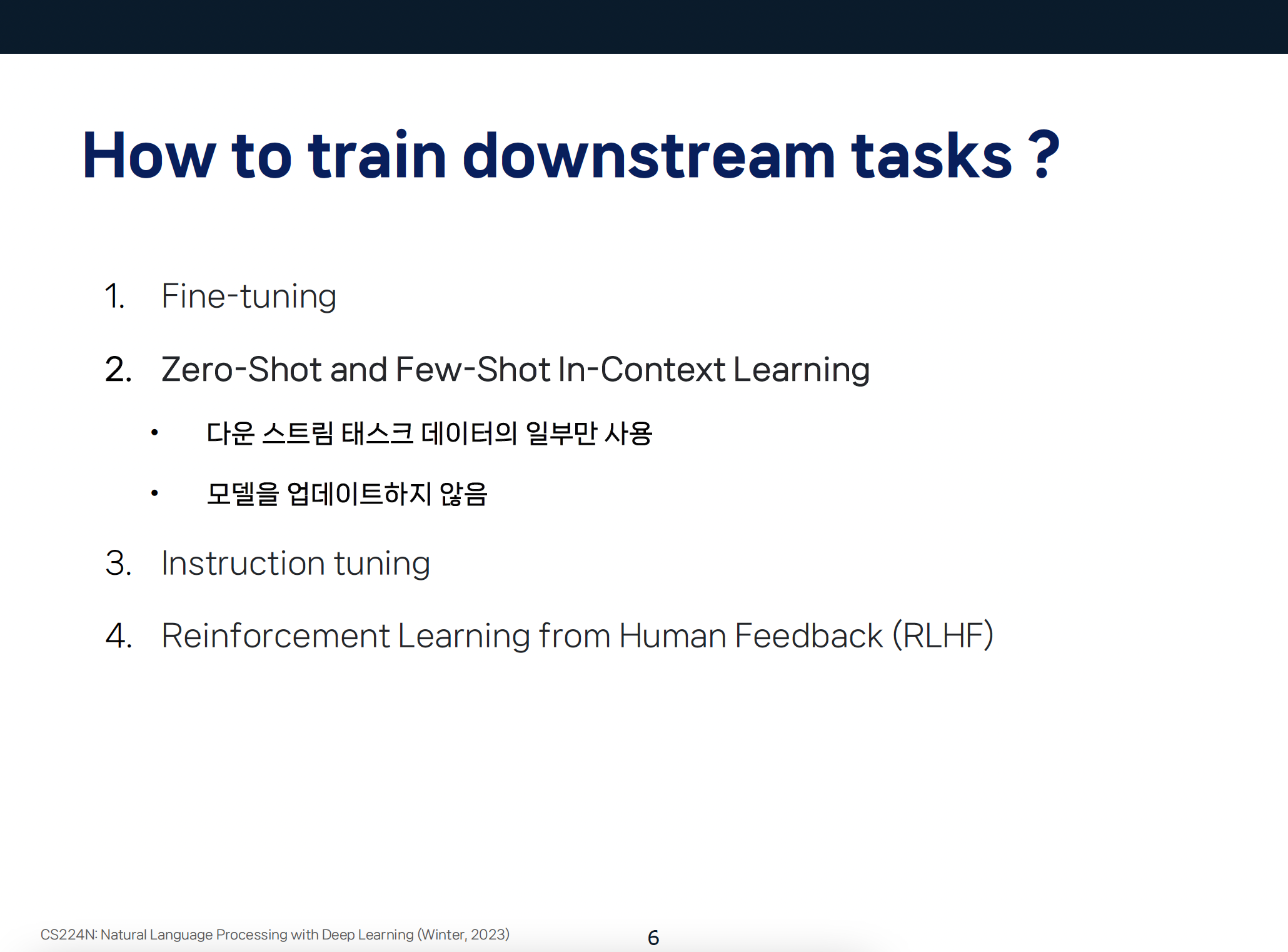 How to train downstream tasks ?

1. Fine-tuning

2. Zero-Shot and Few-Shot In-Context Learning

• 다운 스트림 태스크 데이터의 일부만 사용

• 모델을 업데이트하지 않음

3. Instruction tuning

4. Reinforcement Learning from Human Feedback (RLHF)

CS224N: Natural Language Processing with Deep Learning (Winter, 2023)

6